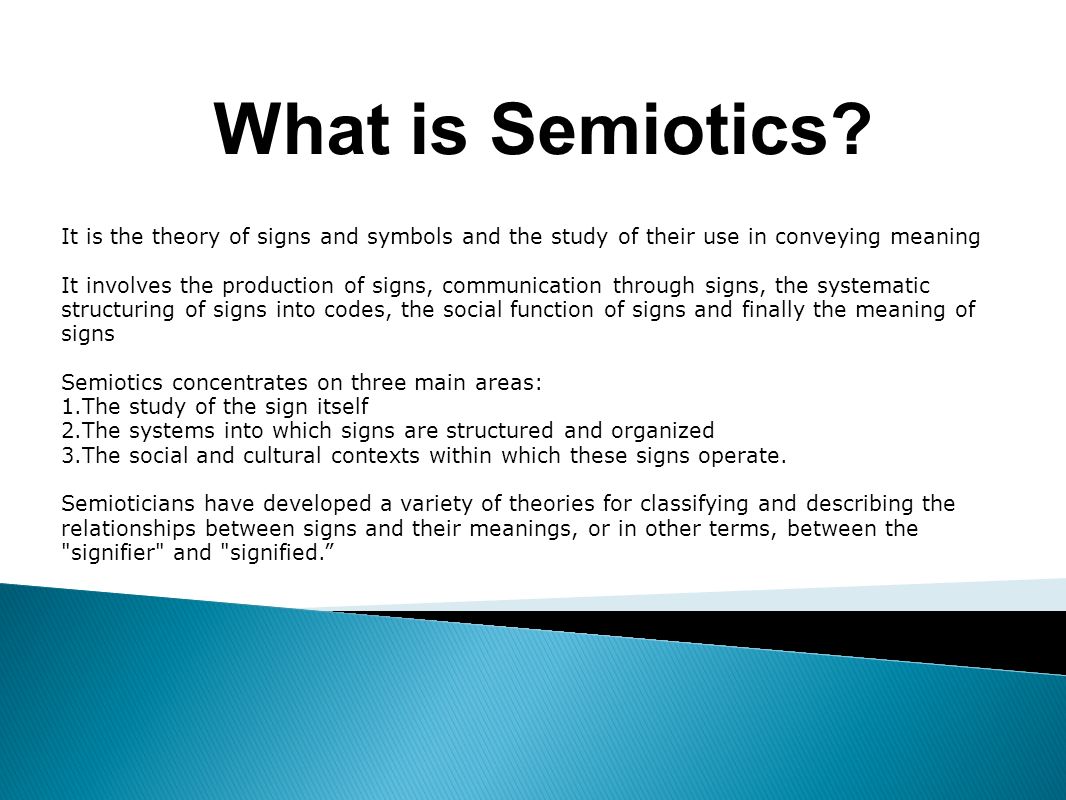 What is Semiotics?

It is the theory of signs and symbols and the study of their use in conveying meaning

It involves the production of signs, communication through signs, the systematic structuring of signs into codes, the social function of signs and finally the meaning of signs

Semiotics concentrates on three main areas:
1.The study of the sign itself
2.The systems into which signs are structured and organized
3.The social and cultural contexts within which these signs operate.

Semioticians have developed a variety of theories for classifying and describing the relationships between signs and their meanings, or in other terms, between the "signifier" and "signified.”